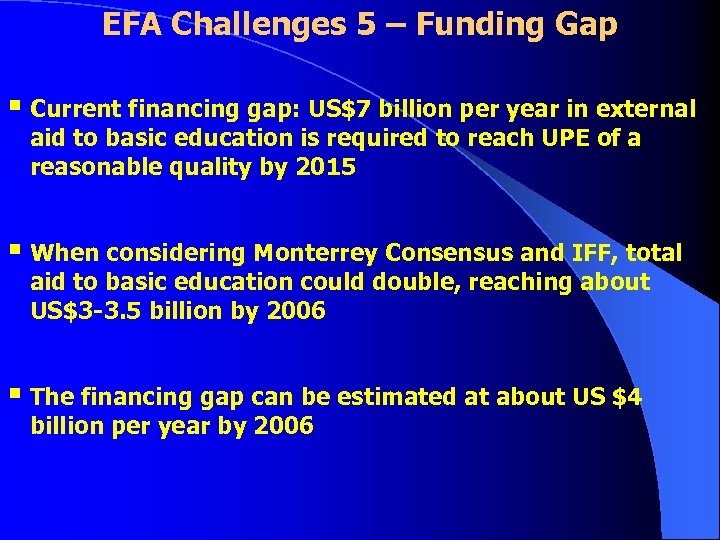 EFA Challenges 5 – Funding Gap

▪ Current financing gap: US\$7 billion per year in external aid to basic education is required to reach UPE of a reasonable quality by 2015

▪ When considering Monterrey Consensus and IFF, total aid to basic education could double, reaching about US\$3-3.5 billion by 2006

▪ The financing gap can be estimated at about US \$4 billion per year by 2006